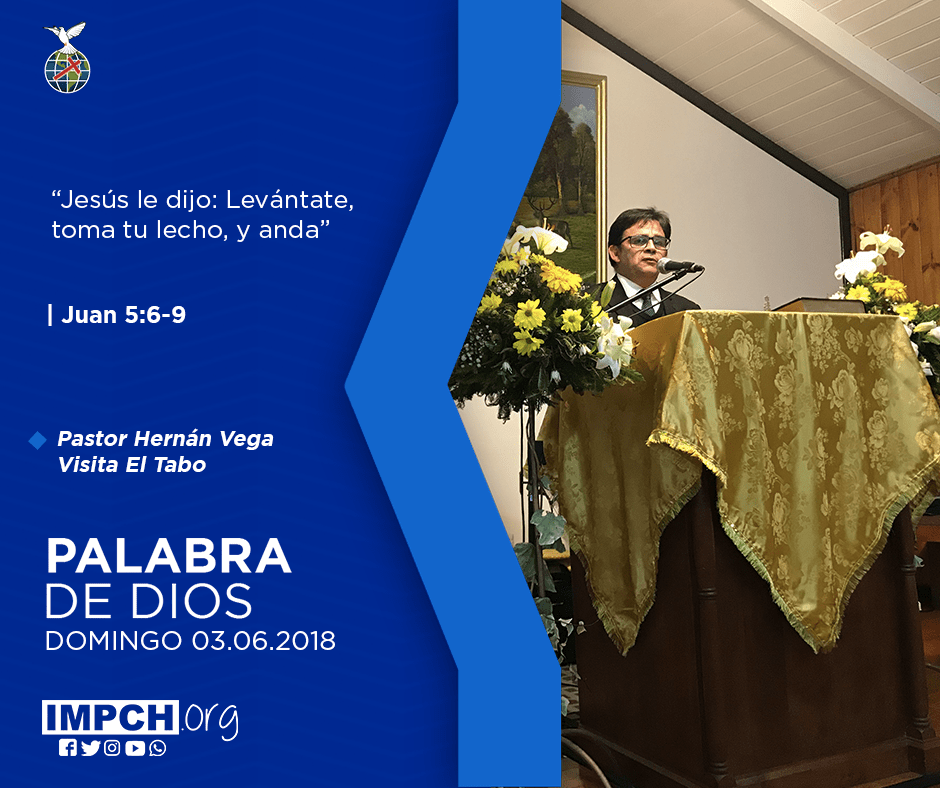 “Jesús le dijo: Levántate, toma tu lecho, y anda”

| Juan 5:6-9

Pastor Hernán Vega
Visita El Tabo

PALABRA
DE DIOS
DOMINGO 03.06.2018

IMPCH.org